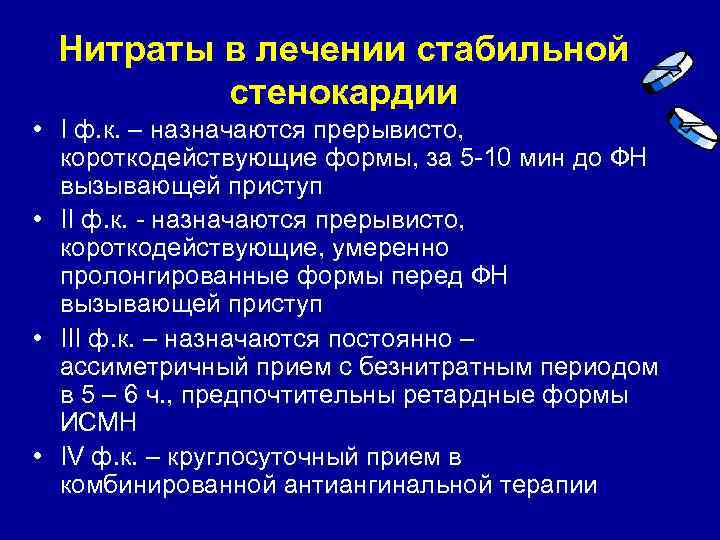 Нитраты в лечении стабильной стенокардии

• I ф.к. – назначаются прерывисто, короткодействующие формы, за 5-10 мин до ФН вызывающей приступ
• II ф.к. - назначаются прерывисто, короткодействующие, умеренно пролонгированные формы перед ФН вызывающей приступ
• III ф.к. – назначаются постоянно – ассиметричный прием с безнитратным периодом в 5 – 6 ч., предпочтительны ретардные формы ИСМН
• IV ф.к. – круглосуточный прием в комбинированной антиангинальной терапии